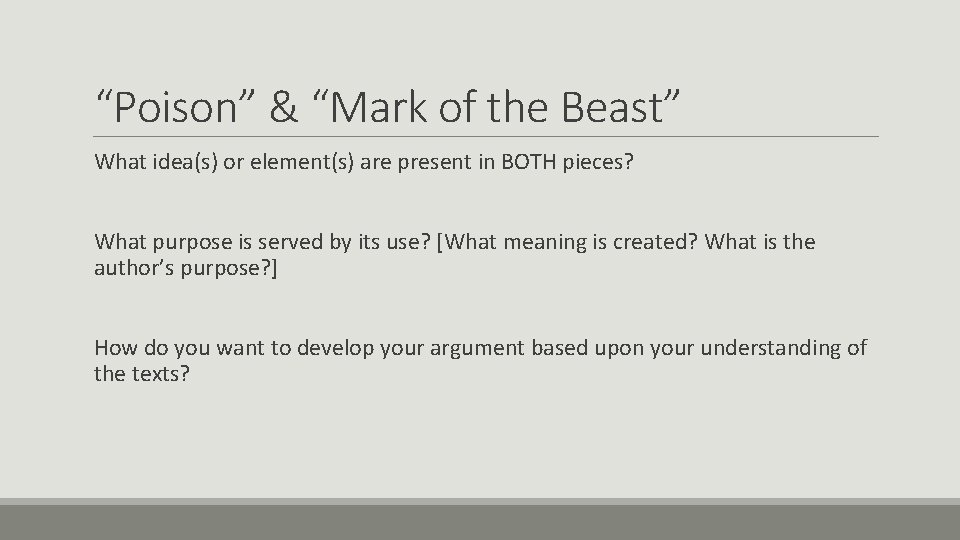 “Poison” & “Mark of the Beast”

What idea(s) or element(s) are present in BOTH pieces?

What purpose is served by its use? [What meaning is created? What is the author’s purpose?]

How do you want to develop your argument based upon your understanding of the texts?